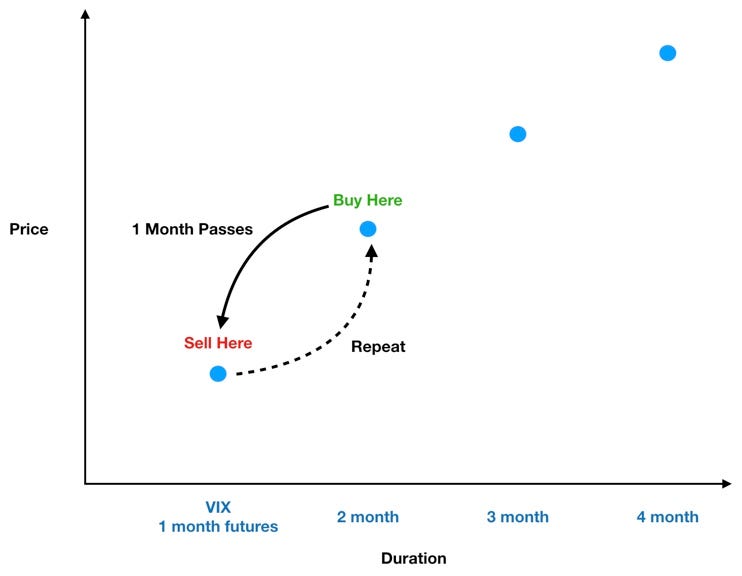 Price

Buy Here

1 Month Passes

Sell Here

Repeat

VIX
1 month futures

2 month

3 month

4 month

Duration